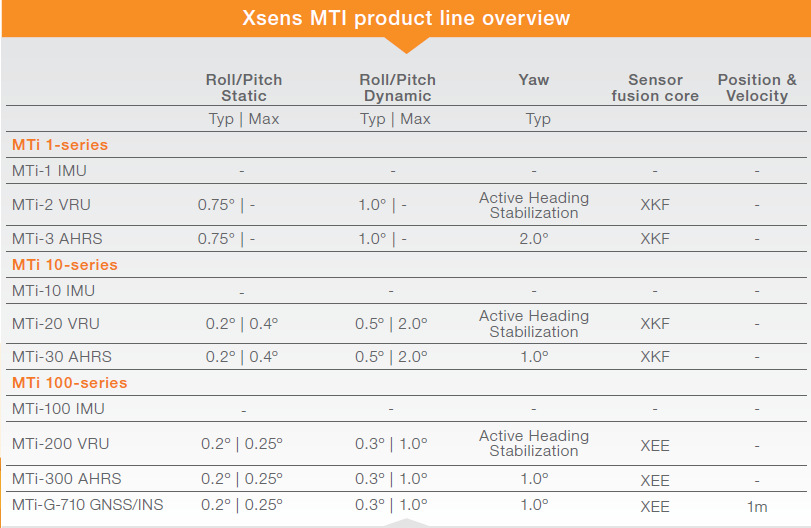 Xsens MTI product line overview

|  | Roll/Pitch Static | Roll/Pitch Dynamic | Yaw | Sensor fusion core | Position & Velocity |
|---|---|---|---|---|---|
|  | Typ \| Max | Typ \| Max | Typ |  |  |
| **MTi 1-series** |  |  |  |  |  |
| MTi-1 IMU | - | - | - | - | - |
| MTi-2 VRU | 0.75° \| - | 1.0° \| - | Active Heading Stabilization | XKF | - |
| MTi-3 AHRS | 0.75° \| - | 1.0° \| - | 2.0° | XKF | - |
| **MTi 10-series** |  |  |  |  |  |
| MTi-10 IMU | - | - | - | - | - |
| MTi-20 VRU | 0.2° \| 0.4° | 0.5° \| 2.0° | Active Heading Stabilization | XKF | - |
| MTi-30 AHRS | 0.2° \| 0.4° | 0.5° \| 2.0° | 1.0° | XKF | - |
| **MTi 100-series** |  |  |  |  |  |
| MTi-100 IMU | - | - | - | - | - |
| MTi-200 VRU | 0.2° \| 0.25° | 0.3° \| 1.0° | Active Heading Stabilization | XEE | - |
| MTi-300 AHRS | 0.2° \| 0.25° | 0.3° \| 1.0° | 1.0° | XEE | - |
| MTi-G-710 GNSS/INS | 0.2° \| 0.25° | 0.3° \| 1.0° | 1.0° | XEE | 1m |